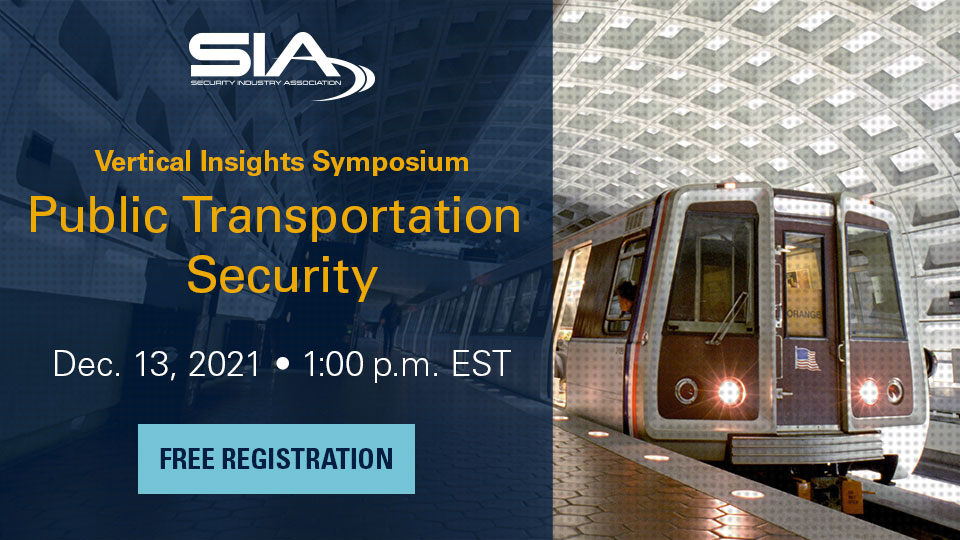 SIA
SECURITY INDUSTRY ASSOCIATION

Vertical Insights Symposium
Public Transportation Security

Dec. 13, 2021 • 1:00 p.m. EST

FREE REGISTRATION

ORANGE